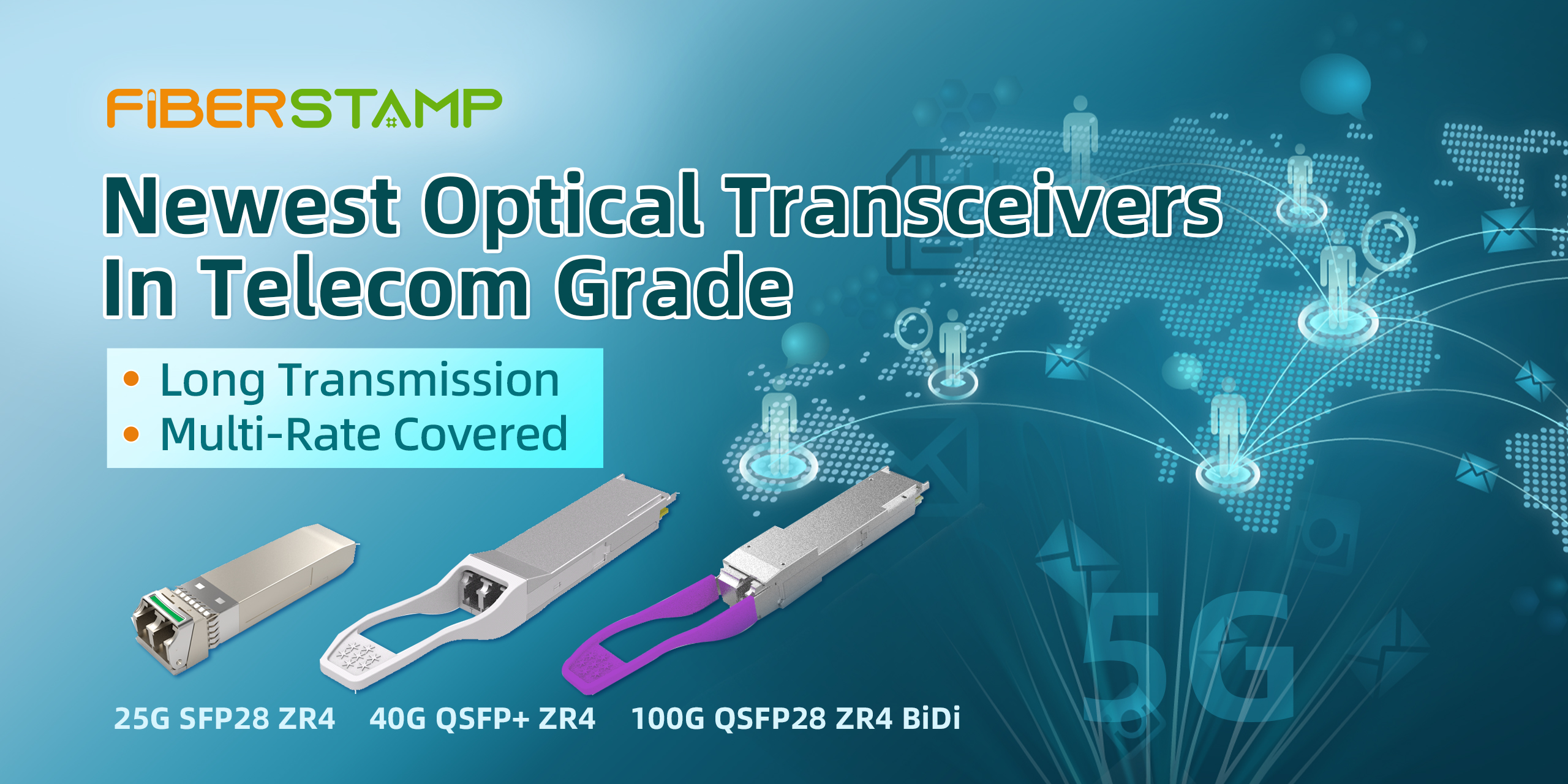 FIBERSTAMP

Newest Optical Transceivers In Telecom Grade

• Long Transmission
• Multi-Rate Covered

25G SFP28 ZR4

40G QSFP+ ZR4

100G QSFP28 ZR4 BiDi

5G